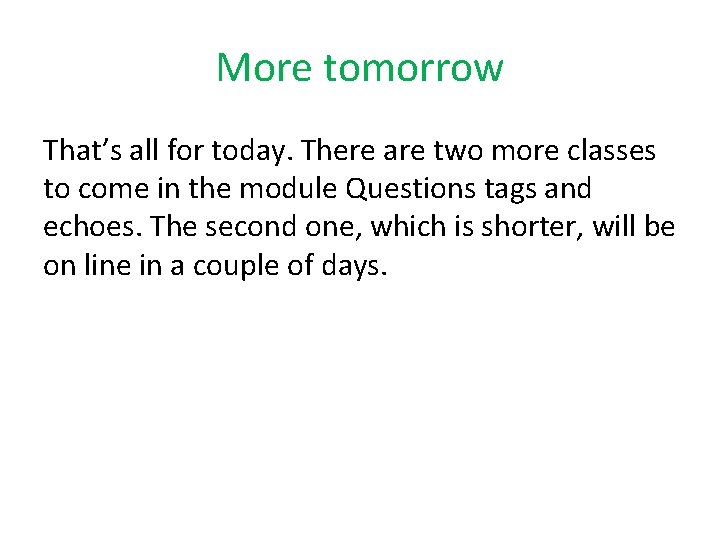 More tomorrow

That’s all for today. There are two more classes to come in the module Questions tags and echoes. The second one, which is shorter, will be on line in a couple of days.